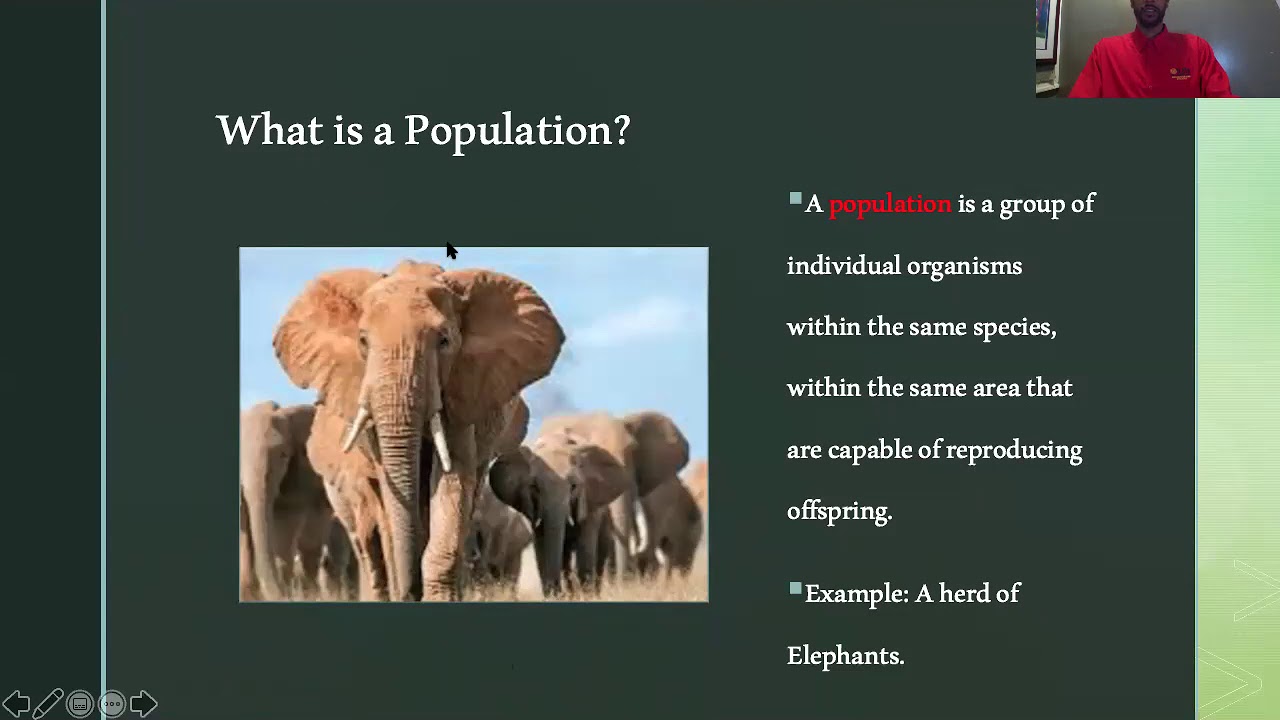 What is a Population?

A population is a group of individual organisms within the same species, within the same area that are capable of reproducing offspring.

Example: A herd of Elephants.